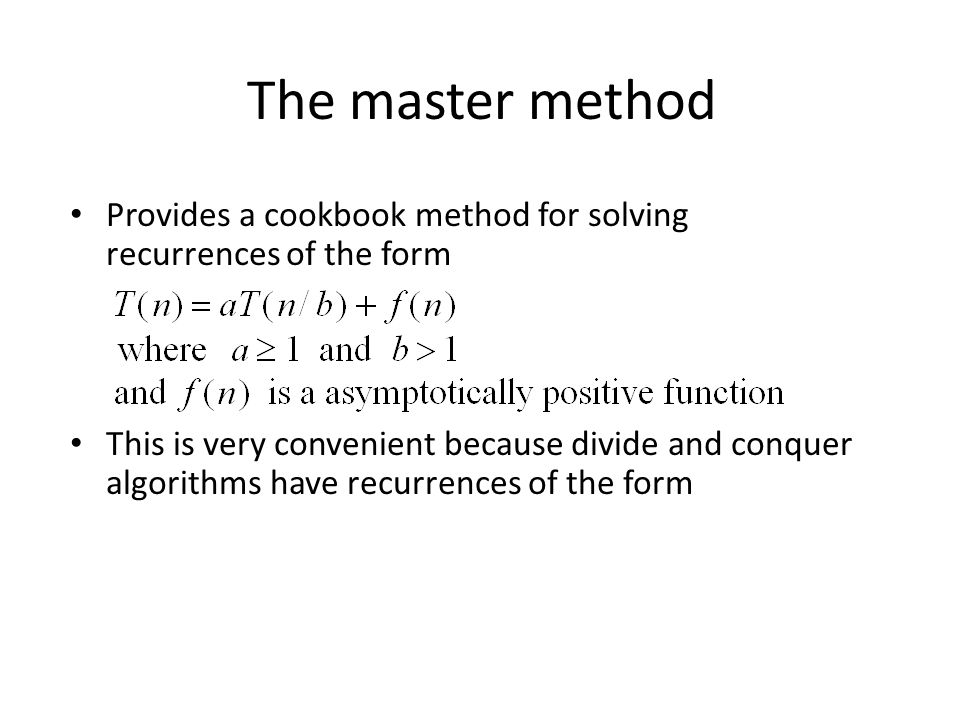 The master method

• Provides a cookbook method for solving recurrences of the form

$T(n) = aT(n/b) + f(n)$
where $a \geq 1$ and $b > 1$
and $f(n)$ is a asymptotically positive function

• This is very convenient because divide and conquer algorithms have recurrences of the form